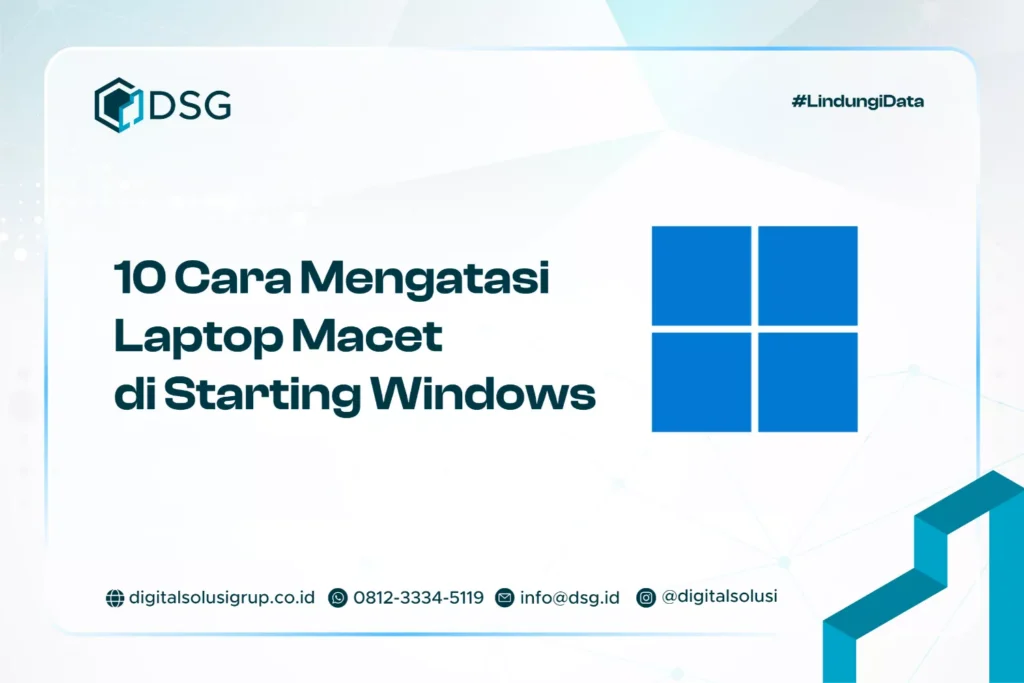 DSG

#LindungiData

10 Cara Mengatasi Laptop Macet di Starting Windows

digitalsolusigrup.co.id 0812-3334-5119 info@dsg.id @digitalsolusi